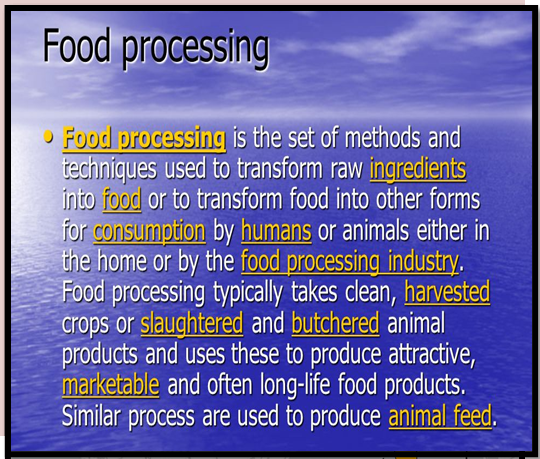 Food processing

• Food processing is the set of methods and techniques used to transform raw ingredients into food or to transform food into other forms for consumption by humans or animals either in the home or by the food processing industry. Food processing typically takes clean, harvested crops or slaughtered and butchered animal products and uses these to produce attractive, marketable and often long-life food products. Similar process are used to produce animal feed.